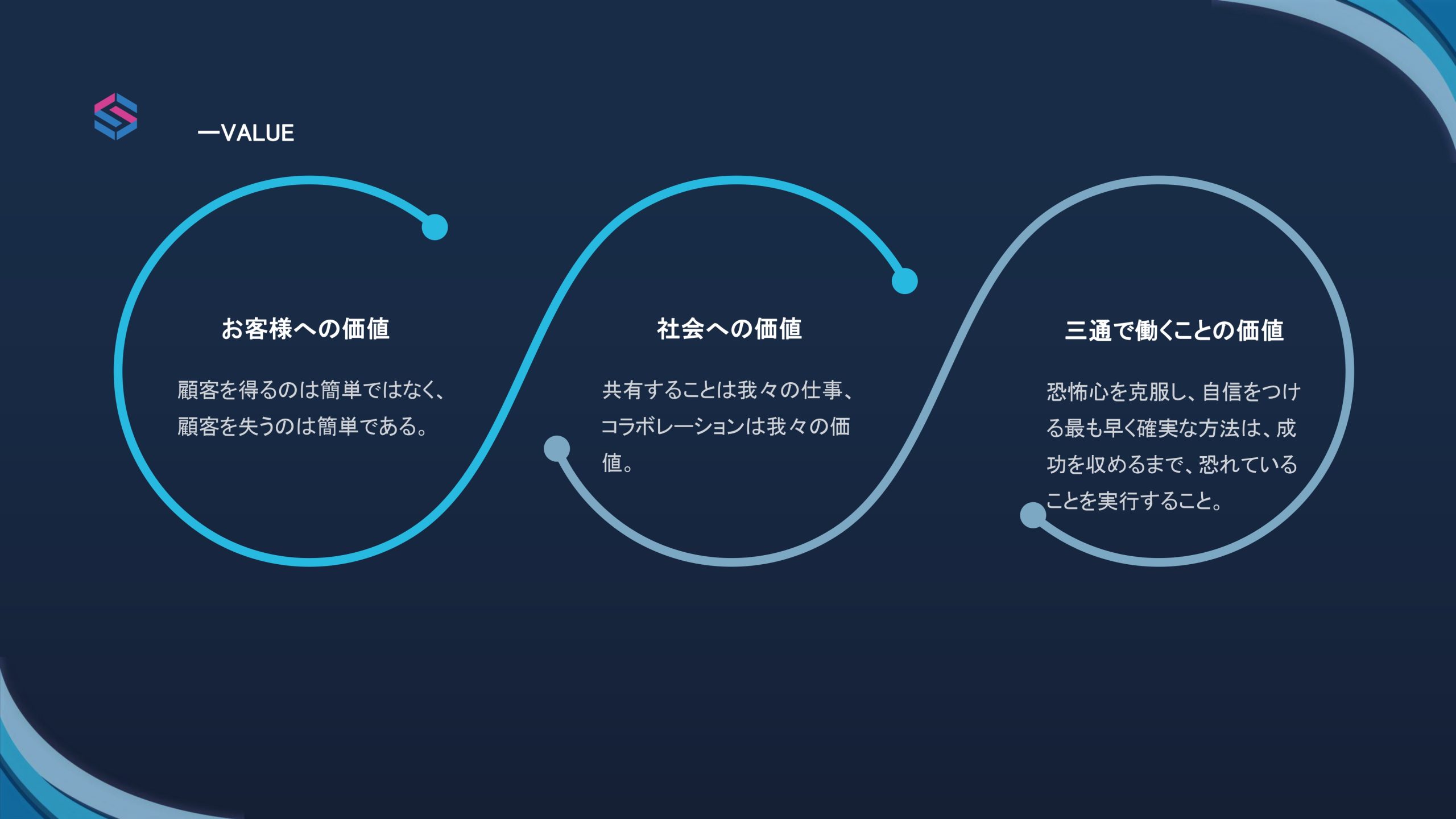 —VALUE

お客様への価値

顧客を得るのは簡単ではなく、顧客を失うのは簡単である。

社会への価値

共有することは我々の仕事、コラボレーションは我々の価値。

三通で働くことの価値

恐怖心を克服し、自信をつける最も早く確実な方法は、成功を収めるまで、恐れていることを実行すること。